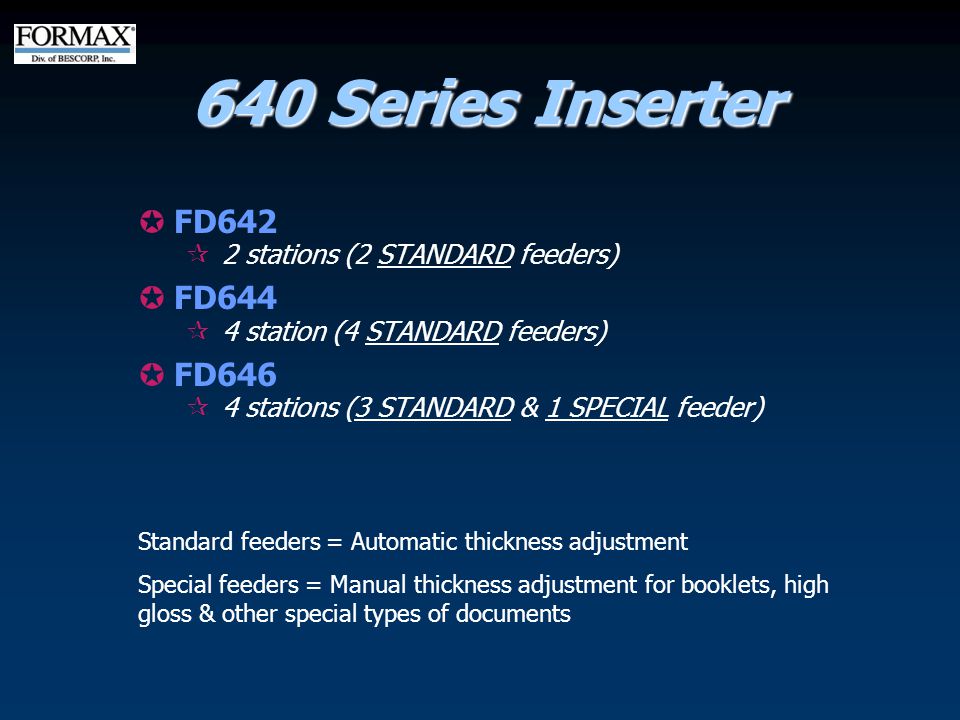 FORMAX®
Div. of BESCORP, Inc.

640 Series Inserter

FD642
2 stations (2 STANDARD feeders)

FD644
4 station (4 STANDARD feeders)

FD646
4 stations (3 STANDARD & 1 SPECIAL feeder)

Standard feeders = Automatic thickness adjustment

Special feeders = Manual thickness adjustment for booklets, high gloss & other special types of documents